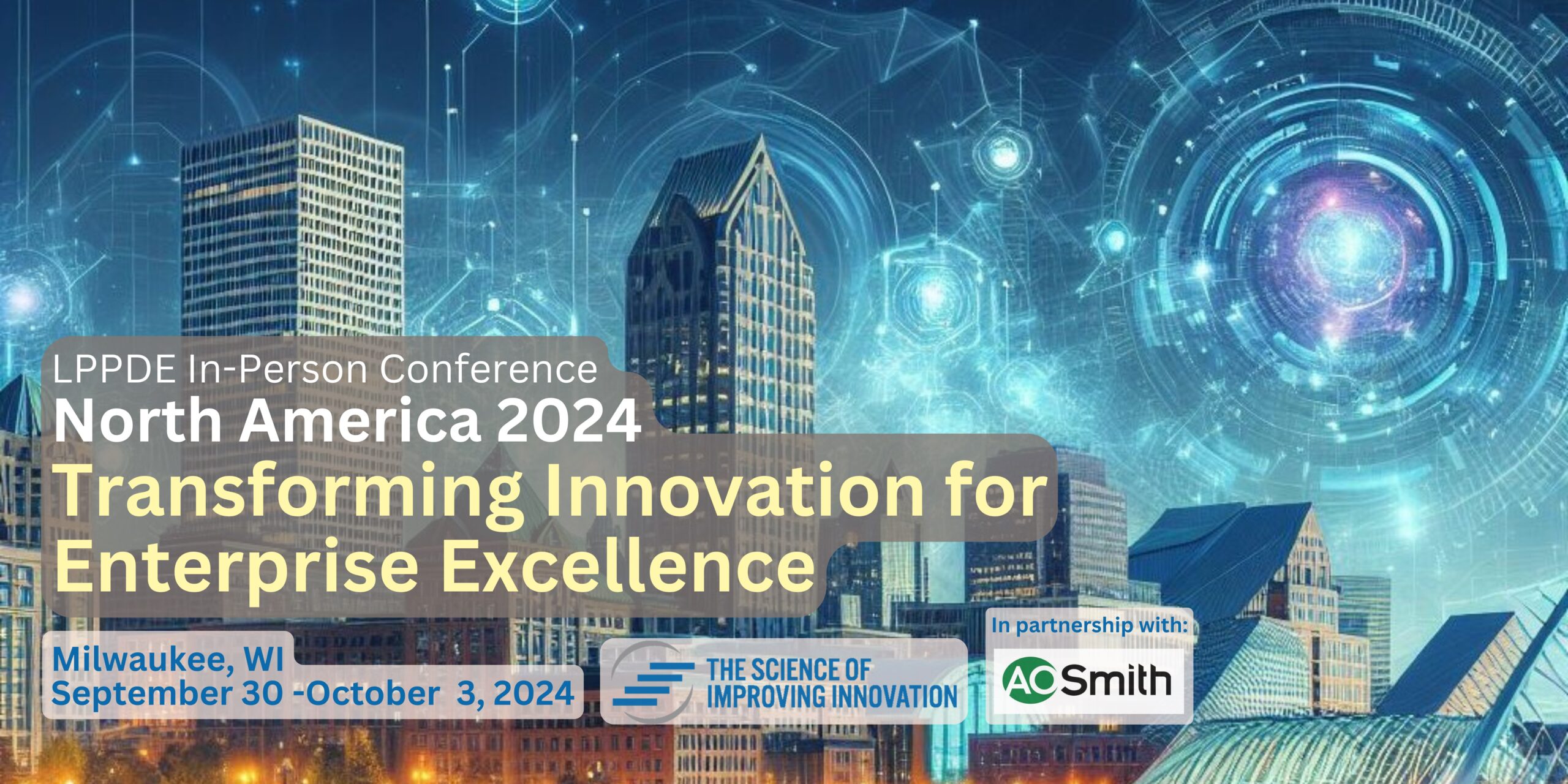 LPPDE In-Person Conference
North America 2024
Transforming Innovation for Enterprise Excellence

Milwaukee, WI
September 30 -October 3, 2024

THE SCIENCE OF IMPROVING INNOVATION

In partnership with:
AO Smith